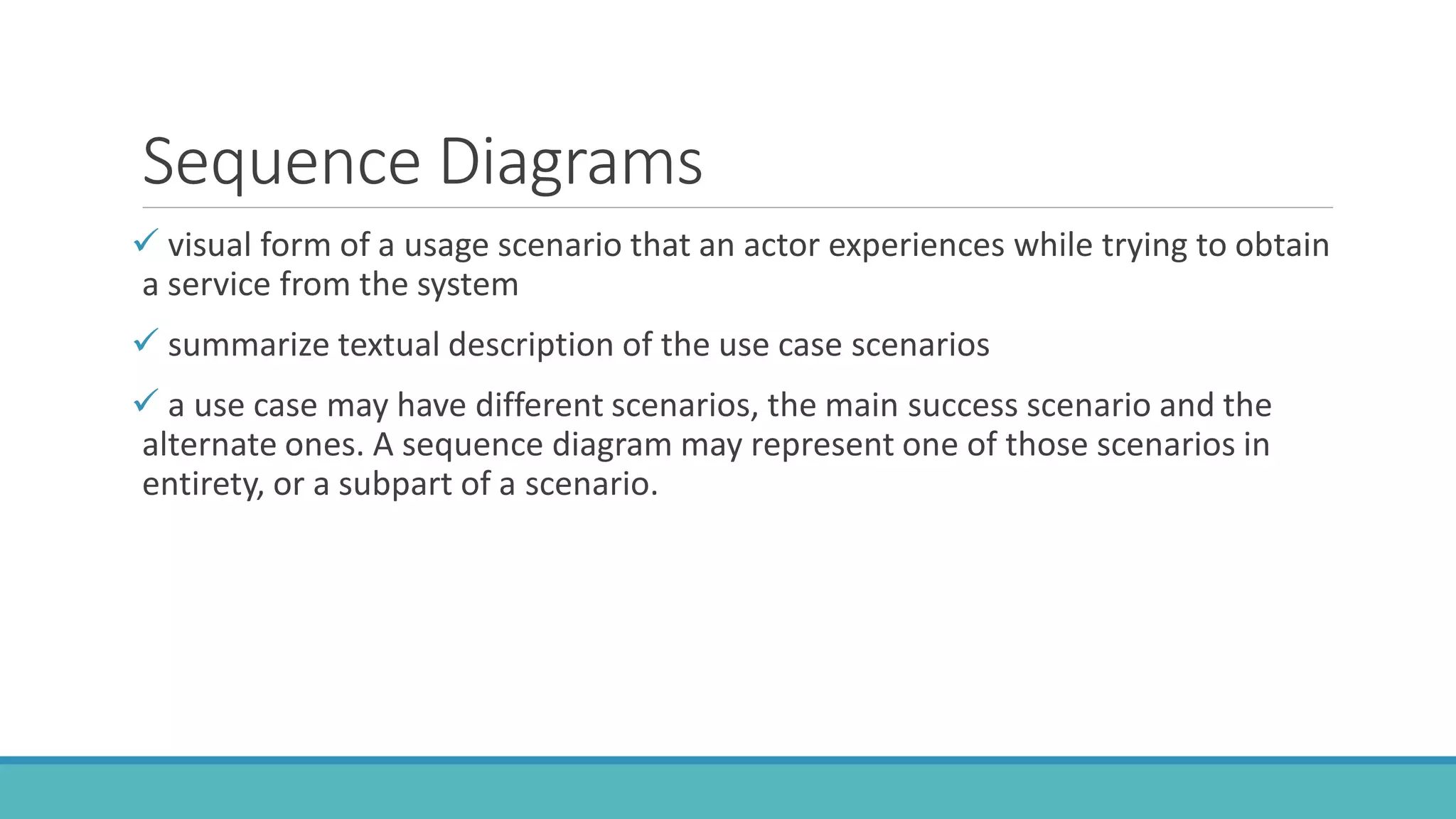 Sequence Diagrams

✓ visual form of a usage scenario that an actor experiences while trying to obtain a service from the system

✓ summarize textual description of the use case scenarios

✓ a use case may have different scenarios, the main success scenario and the alternate ones. A sequence diagram may represent one of those scenarios in entirety, or a subpart of a scenario.